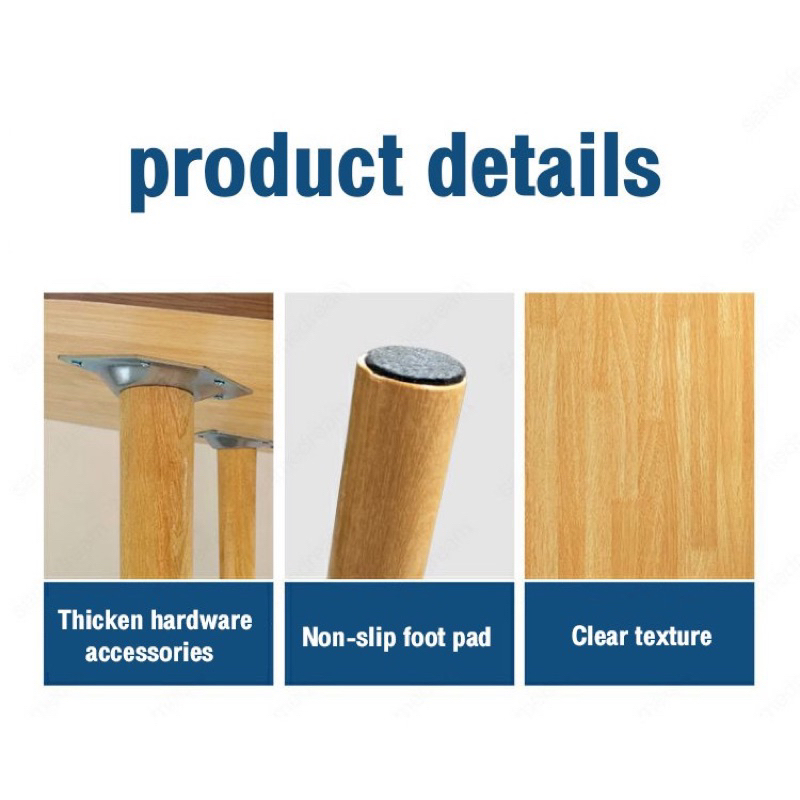 product details

Thicken hardware accessories

Non-slip foot pad

Clear texture